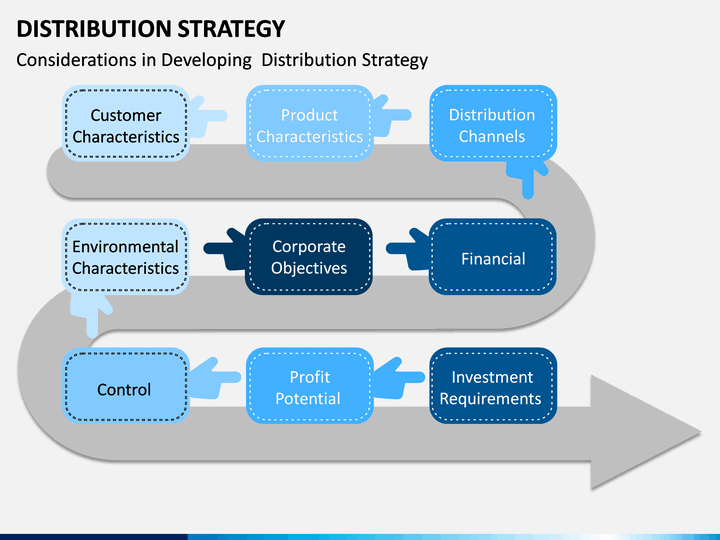 DISTRIBUTION STRATEGY

Considerations in Developing Distribution Strategy

Customer Characteristics

Product Characteristics

Distribution Channels

Environmental Characteristics

Corporate Objectives

Financial

Control

Profit Potential

Investment Requirements